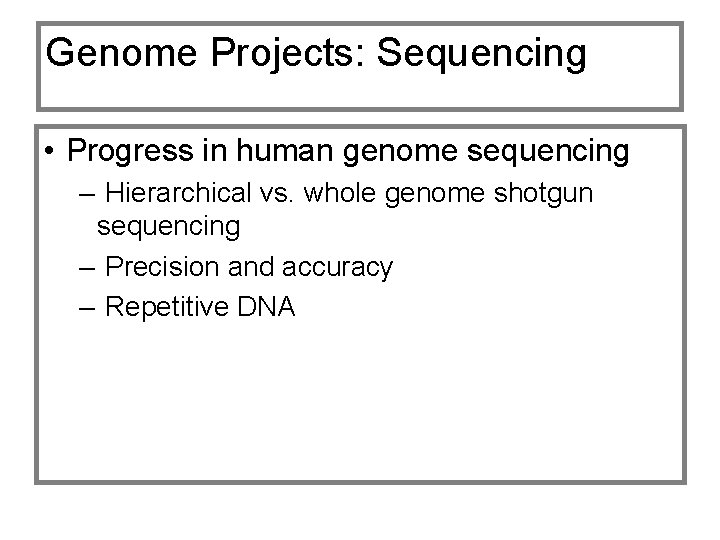 Genome Projects: Sequencing

• Progress in human genome sequencing
– Hierarchical vs. whole genome shotgun sequencing
– Precision and accuracy
– Repetitive DNA